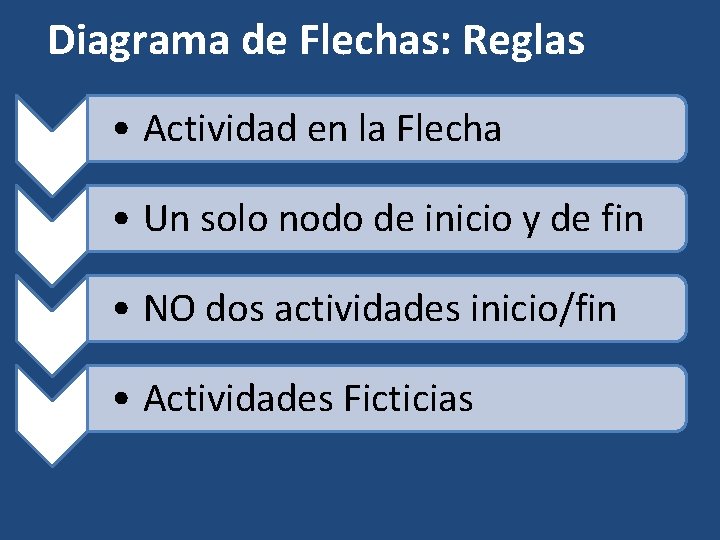 Diagrama de Flechas: Reglas

• Actividad en la Flecha

• Un solo nodo de inicio y de fin

• NO dos actividades inicio/fin

• Actividades Ficticias